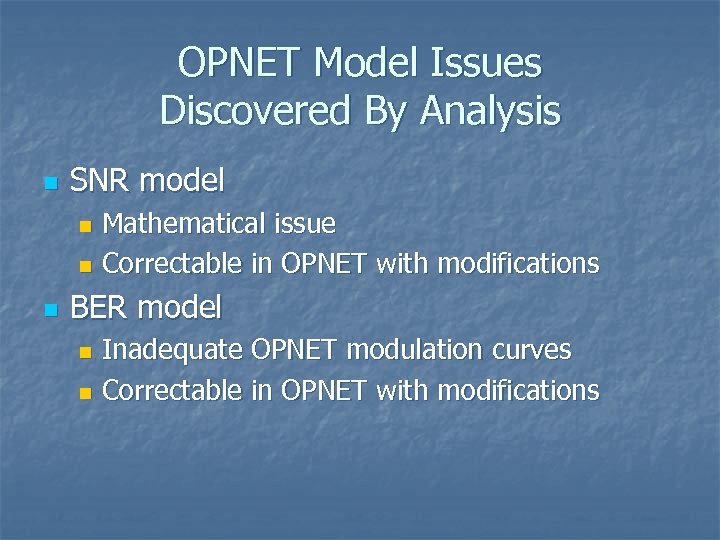 OPNET Model Issues Discovered By Analysis

- SNR model
  - Mathematical issue
  - Correctable in OPNET with modifications
- BER model
  - Inadequate OPNET modulation curves
  - Correctable in OPNET with modifications